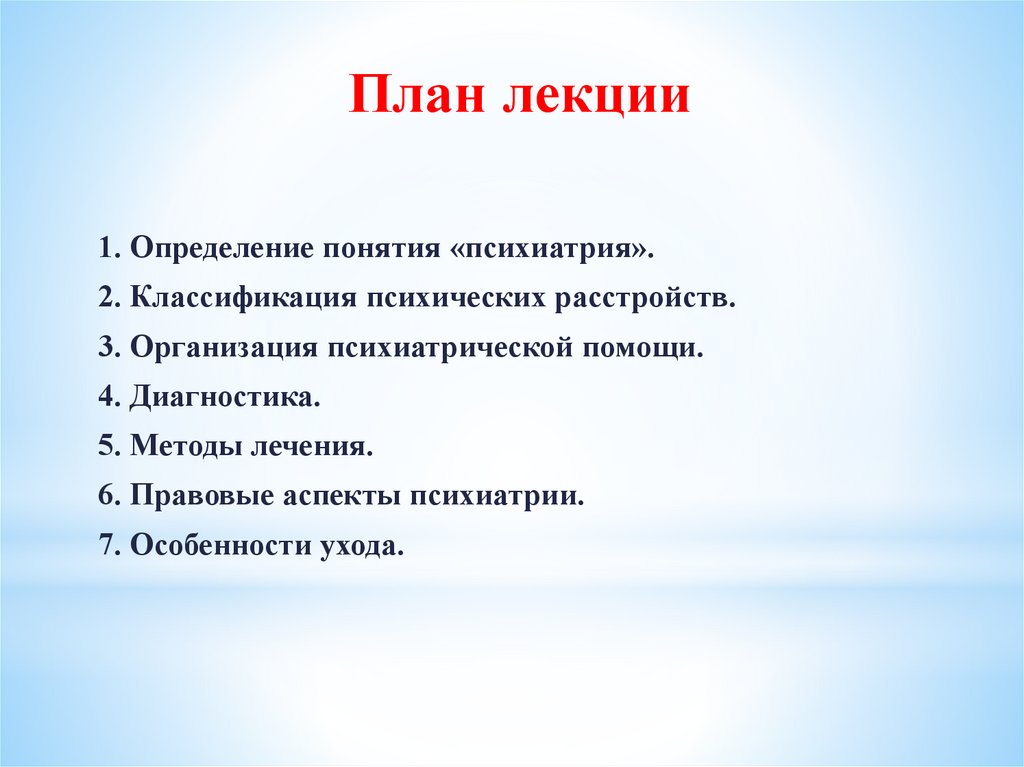 План лекции

1. Определение понятия «психиатрия».
2. Классификация психических расстройств.
3. Организация психиатрической помощи.
4. Диагностика.
5. Методы лечения.
6. Правовые аспекты психиатрии.
7. Особенности ухода.